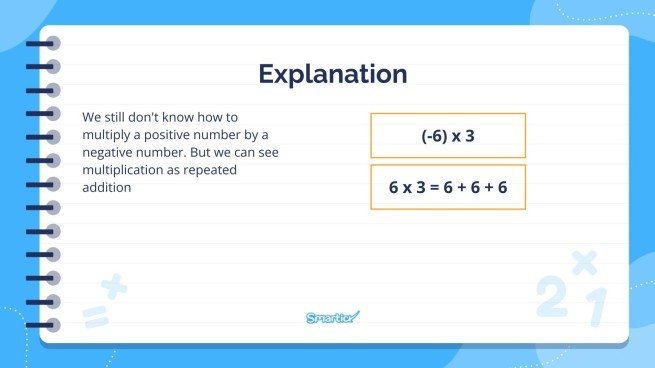 Explanation

We still don't know how to multiply a positive number by a negative number. But we can see multiplication as repeated addition

(-6) x 3

6 x 3 = 6 + 6 + 6

Smartick